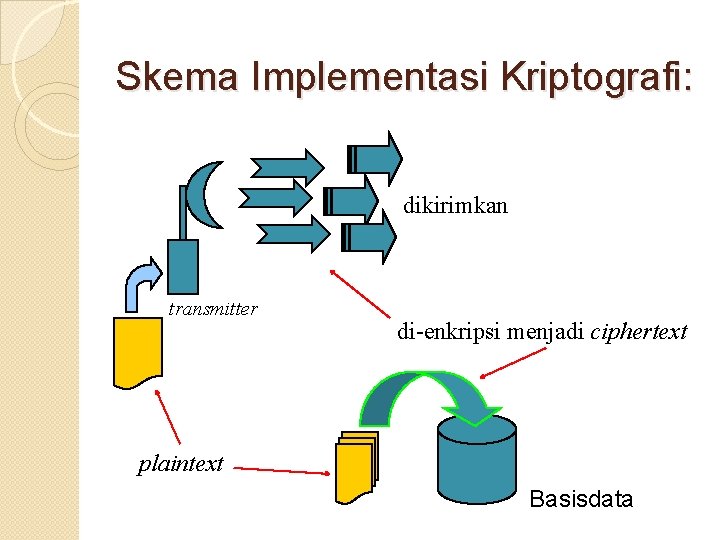 Skema Implementasi Kriptografi:

dikirimkan

transmitter

di-enkripsi menjadi ciphertext

plaintext

Basisdata